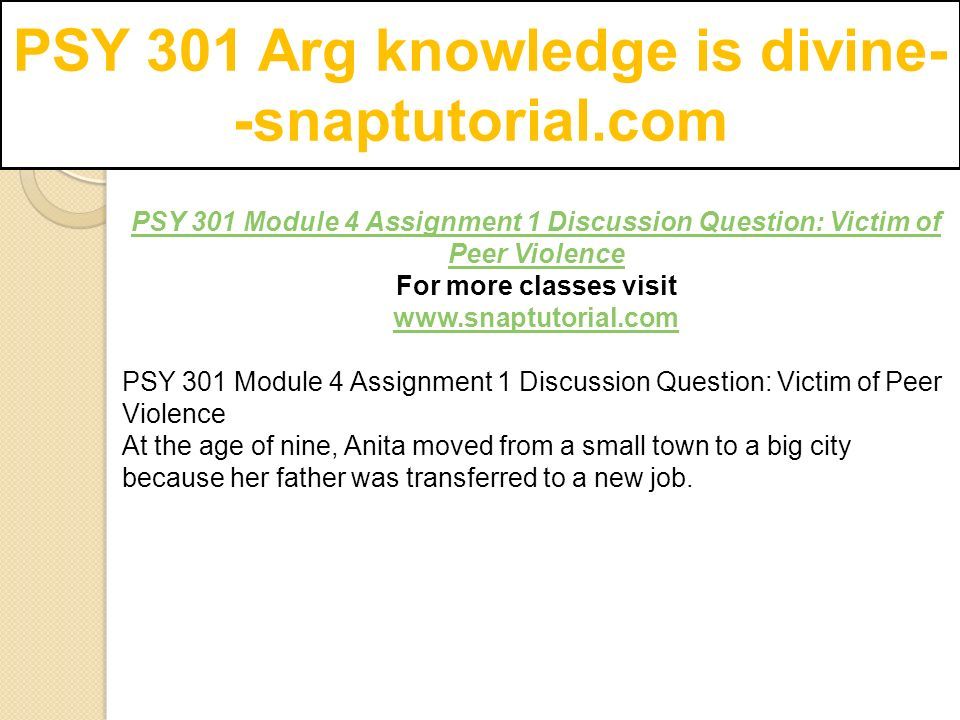 PSY 301 Arg knowledge is divine--snaptutorial.com

PSY 301 Module 4 Assignment 1 Discussion Question: Victim of Peer Violence
For more classes visit
www.snaptutorial.com

PSY 301 Module 4 Assignment 1 Discussion Question: Victim of Peer Violence
At the age of nine, Anita moved from a small town to a big city because her father was transferred to a new job.